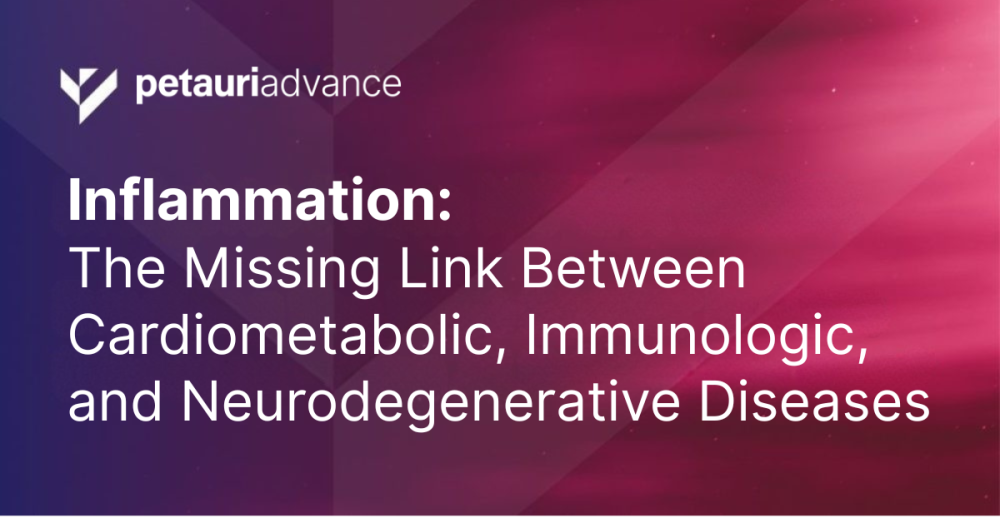 petauriadvance

Inflammation:
The Missing Link Between Cardiometabolic, Immunologic, and Neurodegenerative Diseases